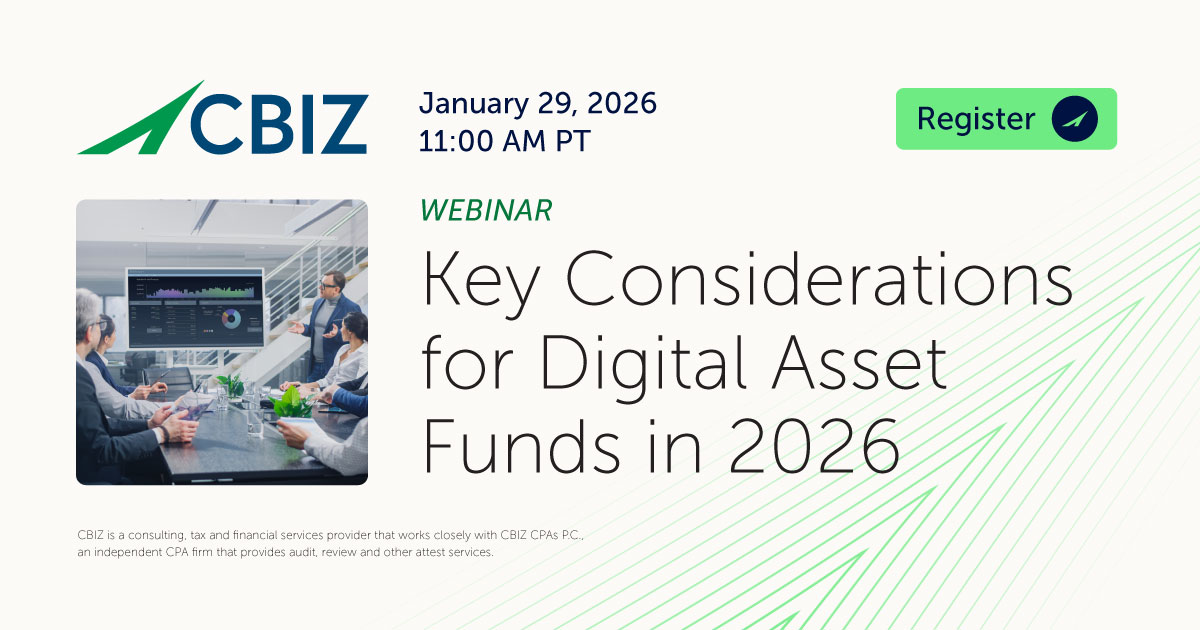 CBIZ

January 29, 2026
11:00 AM PT

Register

WEBINAR

Key Considerations for Digital Asset Funds in 2026

CBIZ is a consulting, tax and financial services provider that works closely with CBIZ CPAs P.C., an independent CPA firm that provides audit, review and other attest services.